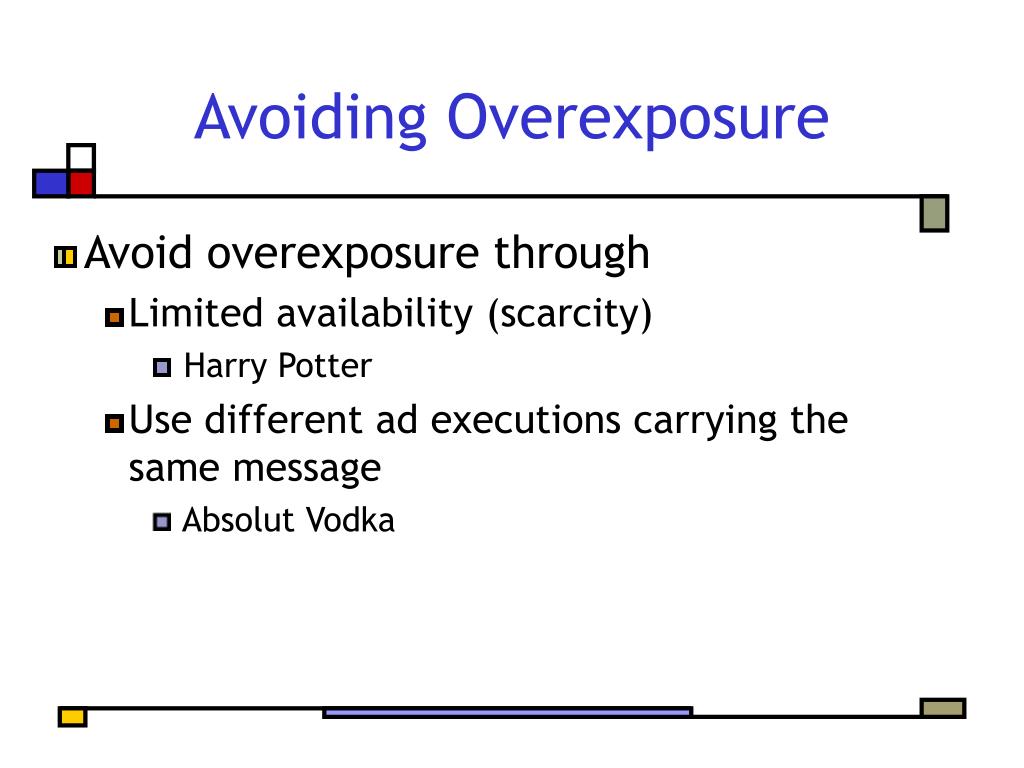 Avoiding Overexposure

Avoid overexposure through

Limited availability (scarcity)

Harry Potter

Use different ad executions carrying the same message

Absolut Vodka